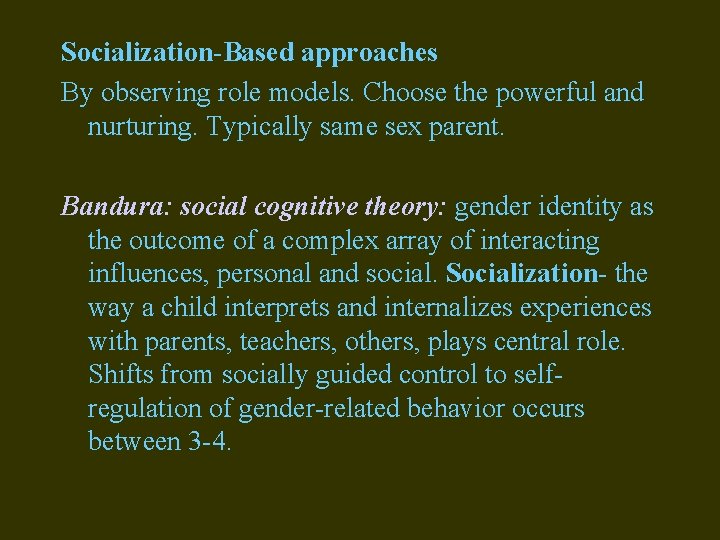 Socialization-Based approaches

By observing role models. Choose the powerful and nurturing. Typically same sex parent.

Bandura: social cognitive theory: gender identity as the outcome of a complex array of interacting influences, personal and social. Socialization- the way a child interprets and internalizes experiences with parents, teachers, others, plays central role. Shifts from socially guided control to self-regulation of gender-related behavior occurs between 3-4.